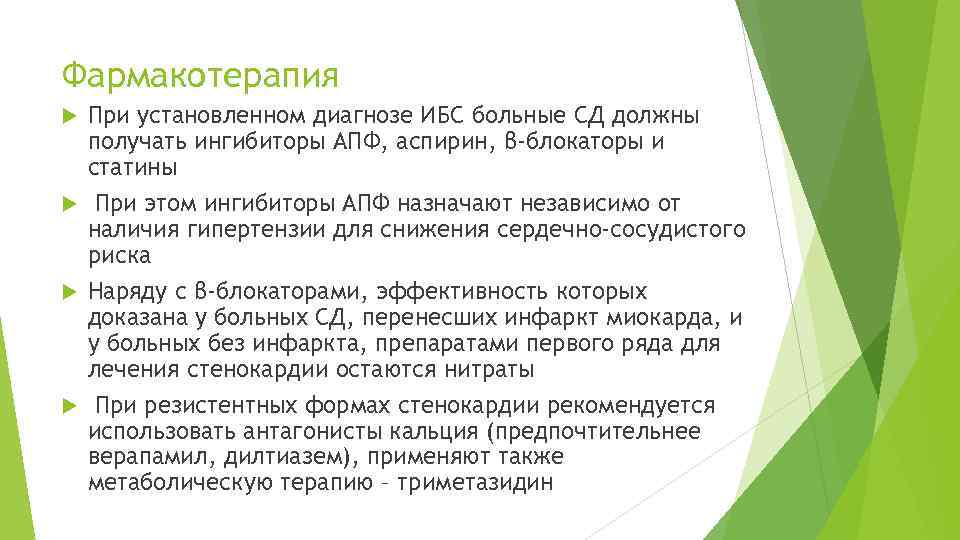 Фармакотерапия

При установленном диагнозе ИБС больные СД должны получать ингибиторы АПФ, аспирин, β-блокаторы и статины

При этом ингибиторы АПФ назначают независимо от наличия гипертензии для снижения сердечно-сосудистого риска

Наряду с β-блокаторами, эффективность которых доказана у больных СД, перенесших инфаркт миокарда, и у больных без инфаркта, препаратами первого ряда для лечения стенокардии остаются нитраты

При резистентных формах стенокардии рекомендуется использовать антагонисты кальция (предпочтительнее верапамил, дилтиазем), применяют также метаболическую терапию – триметазидин